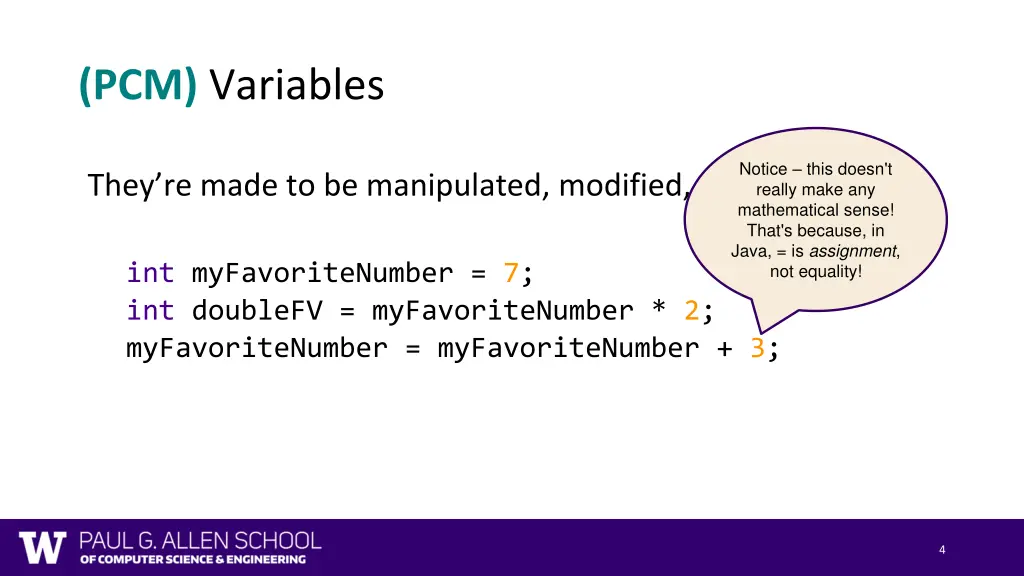 (PCM) Variables

They're made to be manipulated, modified,

Notice – this doesn't really make any mathematical sense! That's because, in Java, = is assignment, not equality!

int myFavoriteNumber = 7;
int doubleFV = myFavoriteNumber * 2;
myFavoriteNumber = myFavoriteNumber + 3;

W PAUL G. ALLEN SCHOOL OF COMPUTER SCIENCE & ENGINEERING

4